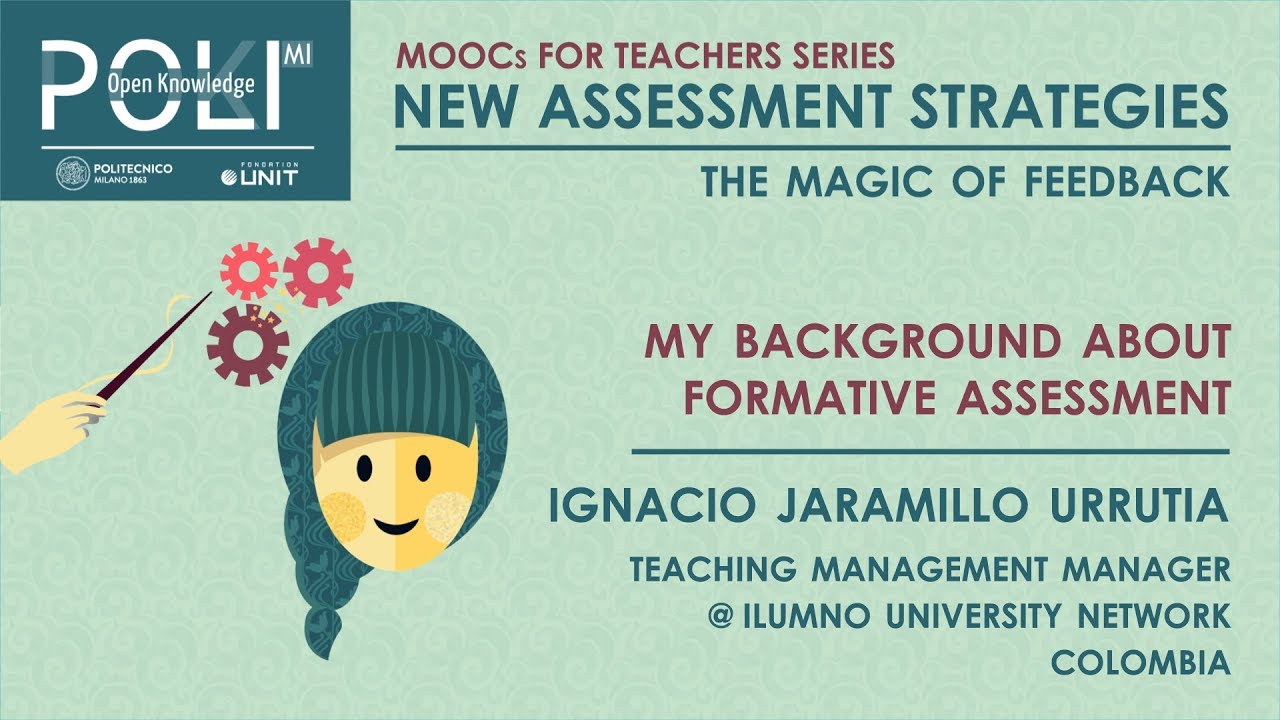 POLI MI
Open Knowledge
POLITECNICO MILANO 1863
FONDATION UNIT

MOOCs FOR TEACHERS SERIES
NEW ASSESSMENT STRATEGIES
THE MAGIC OF FEEDBACK

MY BACKGROUND ABOUT FORMATIVE ASSESSMENT

IGNACIO JARAMILLO URRUTIA
TEACHING MANAGEMENT MANAGER
@ ILUMNO UNIVERSITY NETWORK
COLOMBIA